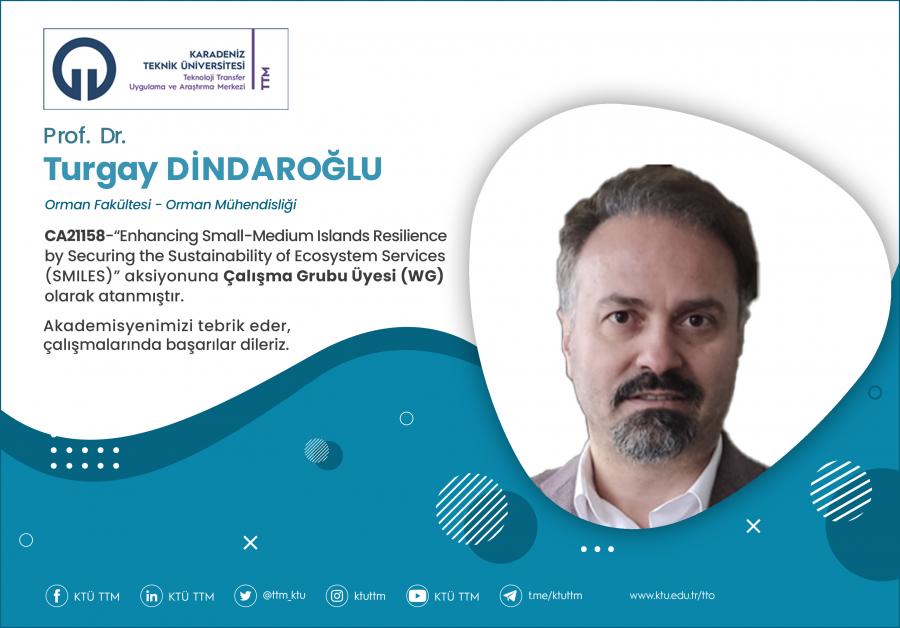 KARADENİZ
TEKNİK ÜNİVERSİTESİ
Teknoloji Transfer
Uygulama ve Araştırma Merkezi
TTM

Prof. Dr.
Turgay DİNDAROĞLU

Orman Fakültesi - Orman Mühendisliği

CA21158-"Enhancing Small-Medium Islands Resilience by Securing the Sustainability of Ecosystem Services (SMILES)" aksiyonuna Çalışma Grubu Üyesi (WG) olarak atanmıştır.

Akademisyenimizi tebrik eder, çalışmalarında başarılar dileriz.

KTÜ TTM KTÜ TTM @ttm_ktu ktuttm KTÜ TTM t.me/ktuttm www.ktu.edu.tr/tto